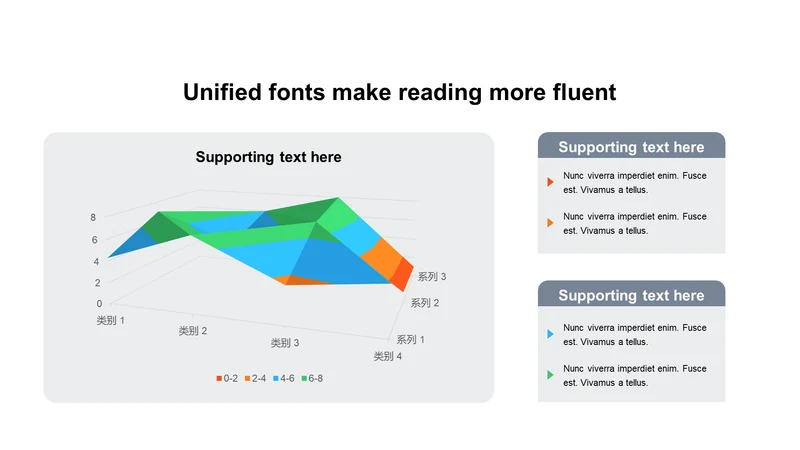 Unified fonts make reading more fluent

Supporting text here

8
6
4
2
0

类别 1
类别 2
类别 3
类别 4

系列 3
系列 2
系列 1

0-2 2-4 4-6 6-8

Supporting text here

Nunc viverra imperdiet enim. Fusce est. Vivamus a tellus.

Nunc viverra imperdiet enim. Fusce est. Vivamus a tellus.

Supporting text here

Nunc viverra imperdiet enim. Fusce est. Vivamus a tellus.

Nunc viverra imperdiet enim. Fusce est. Vivamus a tellus.